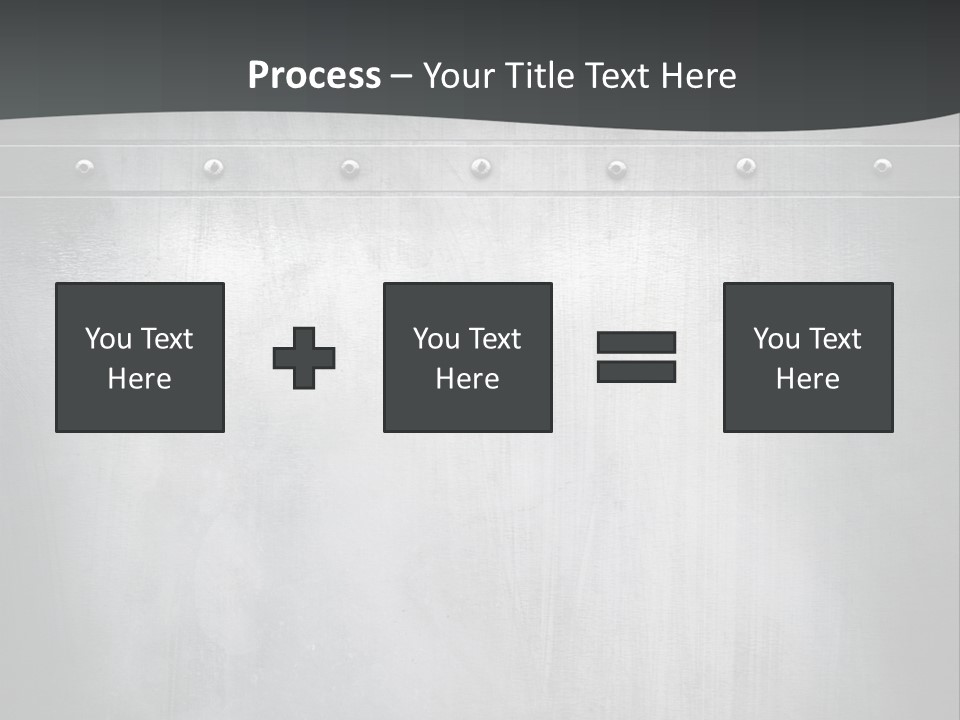 Process – Your Title Text Here

You Text Here

You Text Here

You Text Here